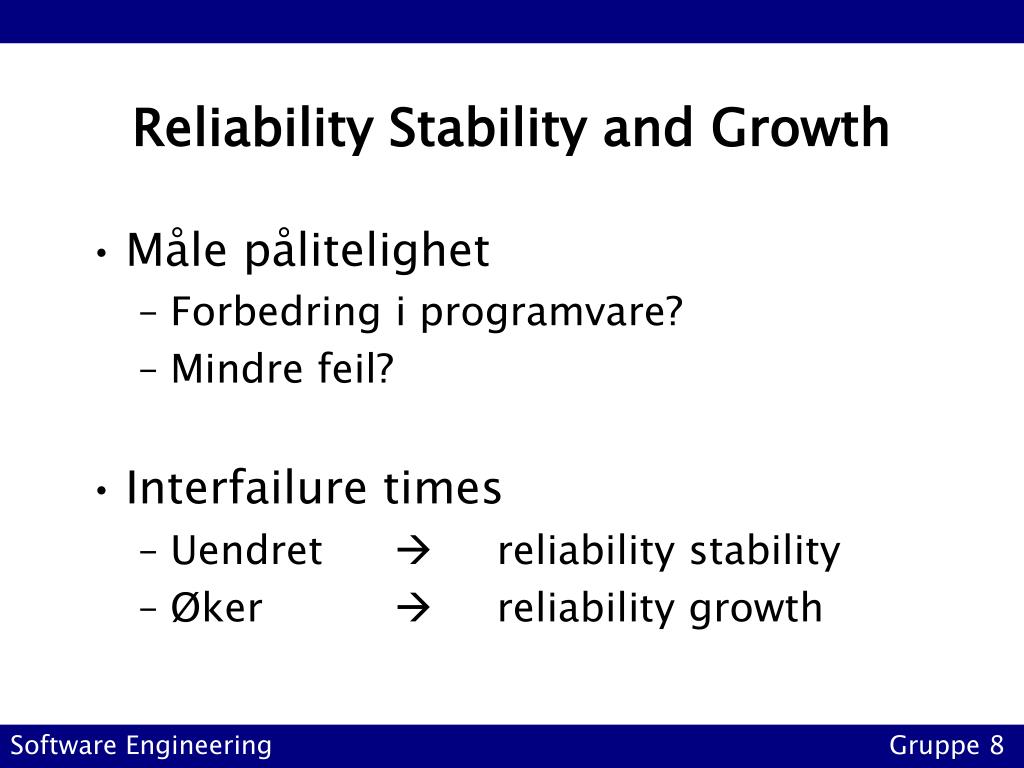 Reliability Stability and Growth

• Måle pålitelighet
– Forbedring i programvare?
– Mindre feil?

• Interfailure times
– Uendret → reliability stability
– Øker → reliability growth

Software Engineering Gruppe 8